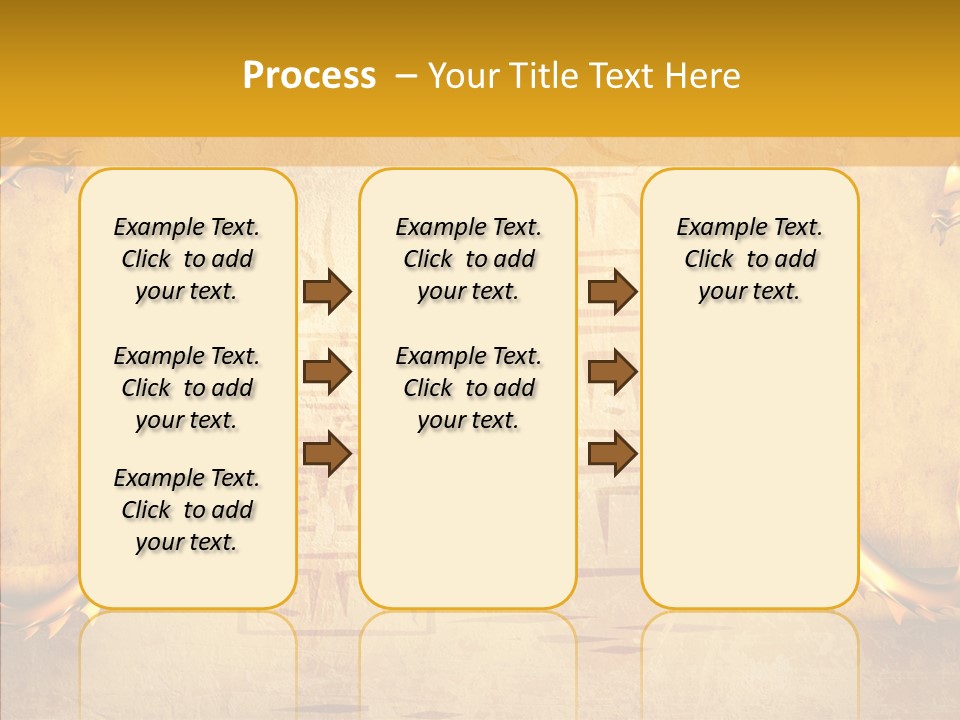 Process – Your Title Text Here

Example Text. Click to add your text.

Example Text. Click to add your text.

Example Text. Click to add your text.

Example Text. Click to add your text.

Example Text. Click to add your text.

Example Text. Click to add your text.